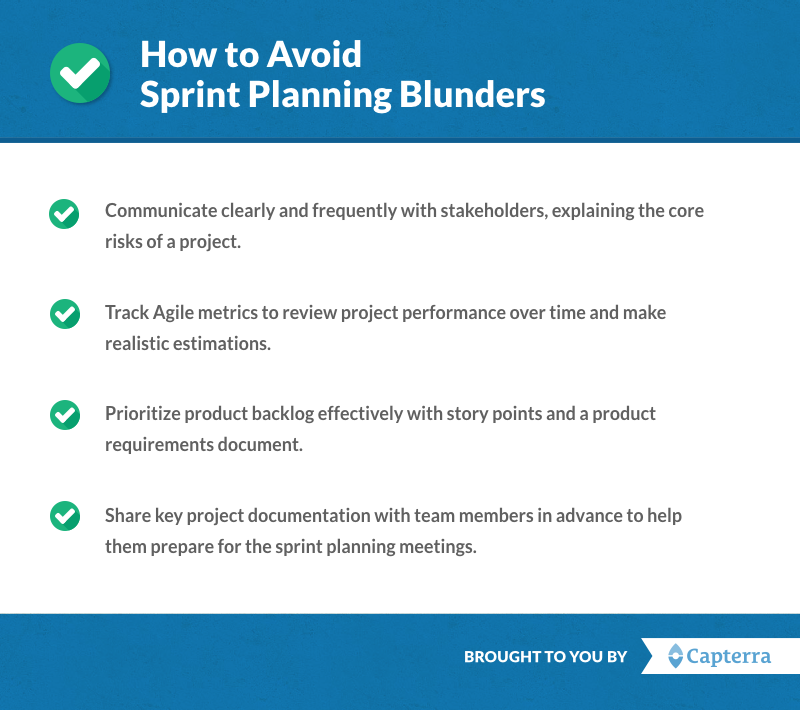 How to Avoid Sprint Planning Blunders

Communicate clearly and frequently with stakeholders, explaining the core risks of a project.

Track Agile metrics to review project performance over time and make realistic estimations.

Prioritize product backlog effectively with story points and a product requirements document.

Share key project documentation with team members in advance to help them prepare for the sprint planning meetings.

BROUGHT TO YOU BY Capterra